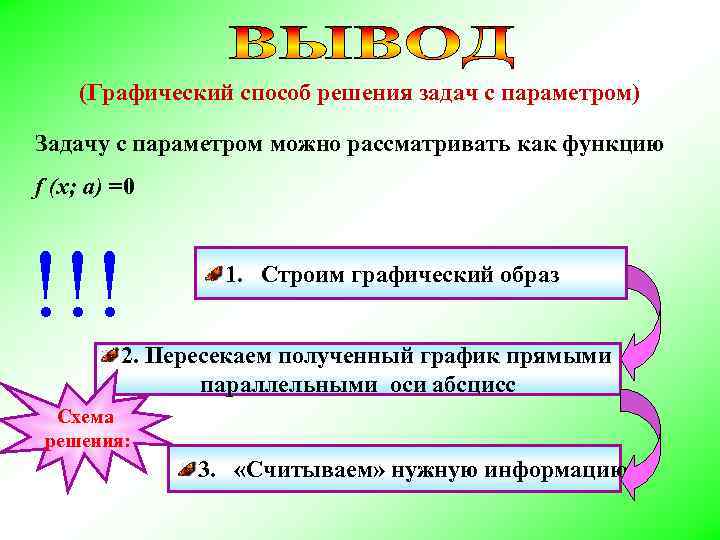 ВЫВОД

(Графический способ решения задач с параметром)

Задачу с параметром можно рассматривать как функцию $f(x; a) = 0$

!!!

1. Строим графический образ

2. Пересекаем полученный график прямыми параллельными оси абсцисс

Схема решения:

3. «Считываем» нужную информацию